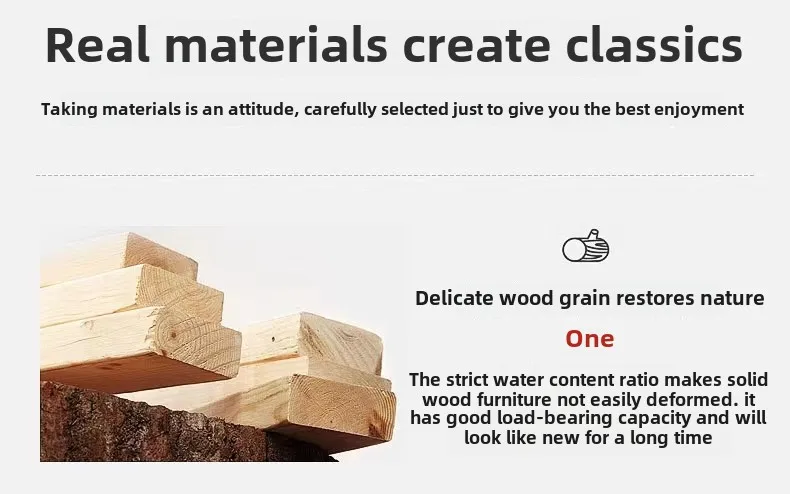 Real materials create classics

Taking materials is an attitude, carefully selected just to give you the best enjoyment

Delicate wood grain restores nature

One

The strict water content ratio makes solid wood furniture not easily deformed. it has good load-bearing capacity and will look like new for a long time